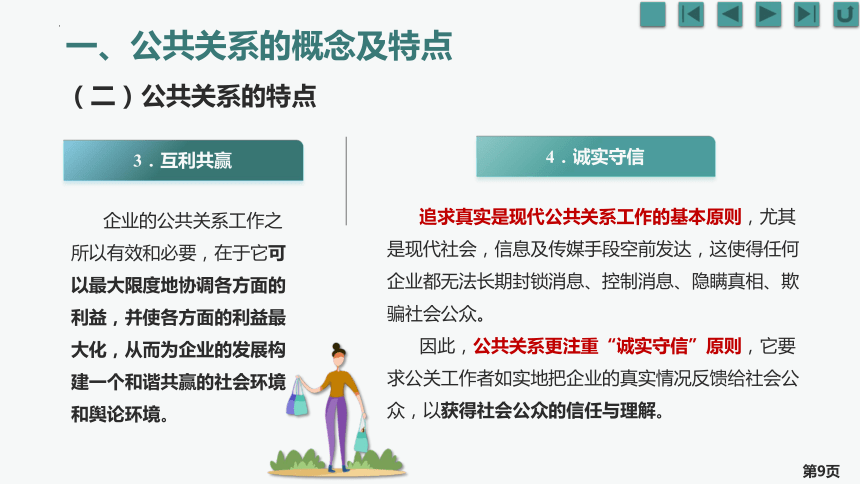 一、公共关系的概念及特点

（二）公共关系的特点

3．互利共赢

企业的公共关系工作之所以有效和必要，在于它可以最大限度地协调各方面的利益，并使各方面的利益最大化，从而为企业的发展构建一个和谐共赢的社会环境和舆论环境。

4．诚实守信

追求真实是现代公共关系工作的基本原则，尤其是现代社会，信息及传媒手段空前发达，这使得任何企业都无法长期封锁消息、控制消息、隐瞒真相、欺骗社会公众。

因此，公共关系更注重“诚实守信”原则，它要求公关工作者如实地把企业的真实情况反馈给社会公众，以获得社会公众的信任与理解。

第9页